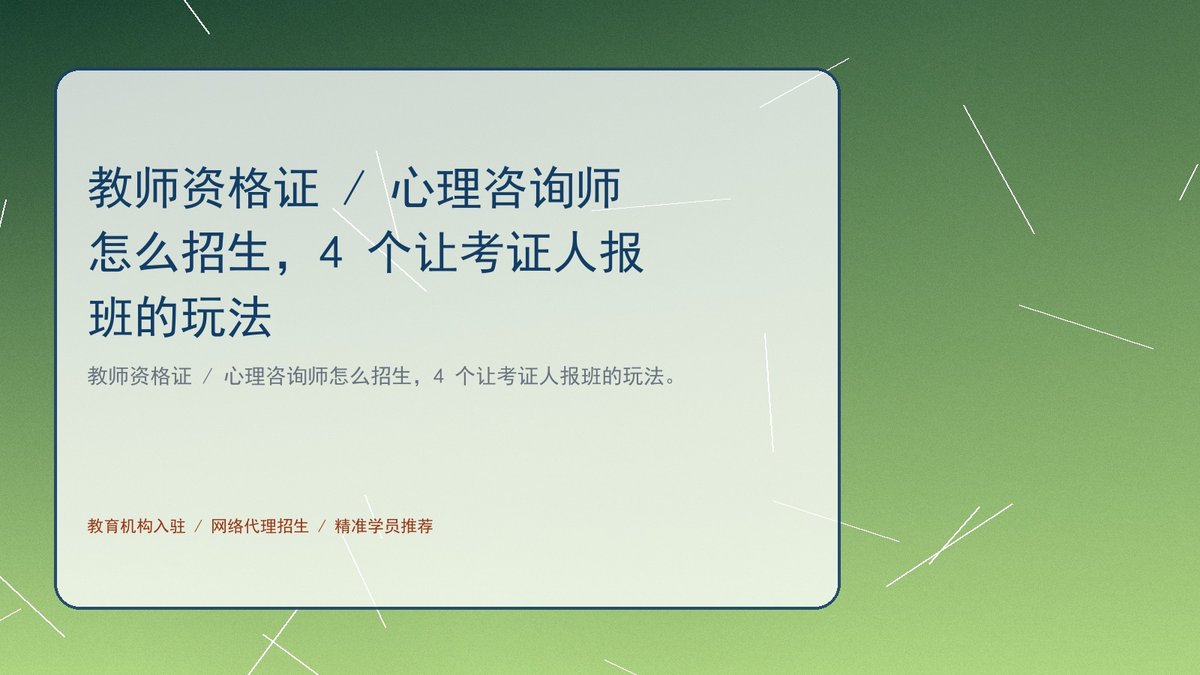 教师资格证 / 心理咨询师怎么招生，4 个让考证人报班的玩法

教师资格证 / 心理咨询师怎么招生，4 个让考证人报班的玩法。

教育机构入驻 / 网络代理招生 / 精准学员推荐